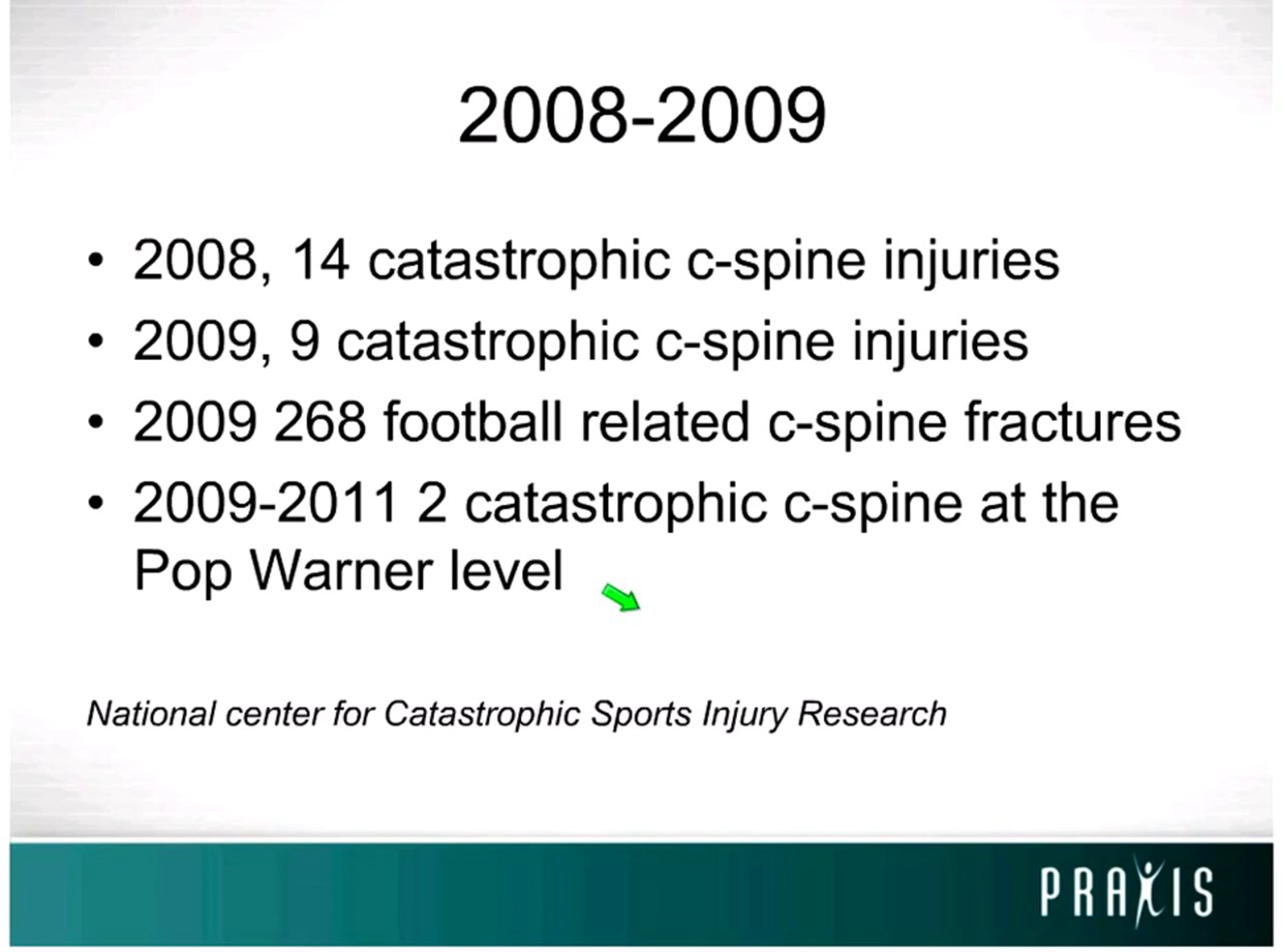 2008-2009

• 2008, 14 catastrophic c-spine injuries
• 2009, 9 catastrophic c-spine injuries
• 2009 268 football related c-spine fractures
• 2009-2011 2 catastrophic c-spine at the Pop Warner level

National center for Catastrophic Sports Injury Research

PRAXIS